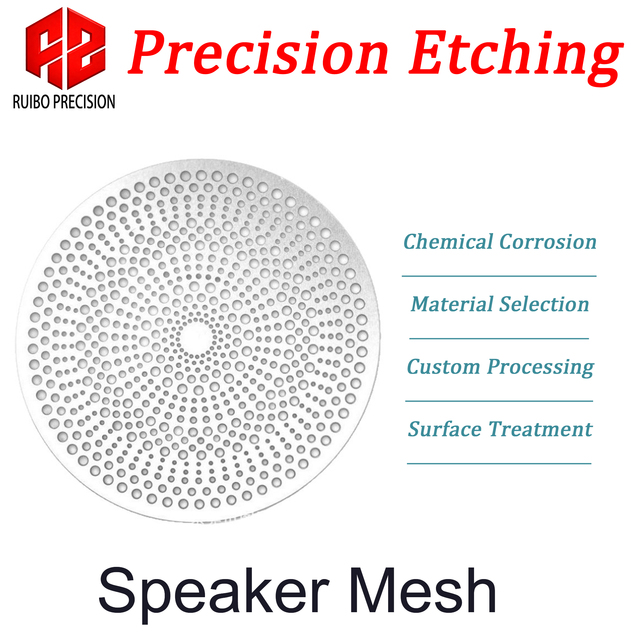 RUIBO PRECISION

Precision Etching

Chemical Corrosion

Material Selection

Custom Processing

Surface Treatment

Speaker Mesh